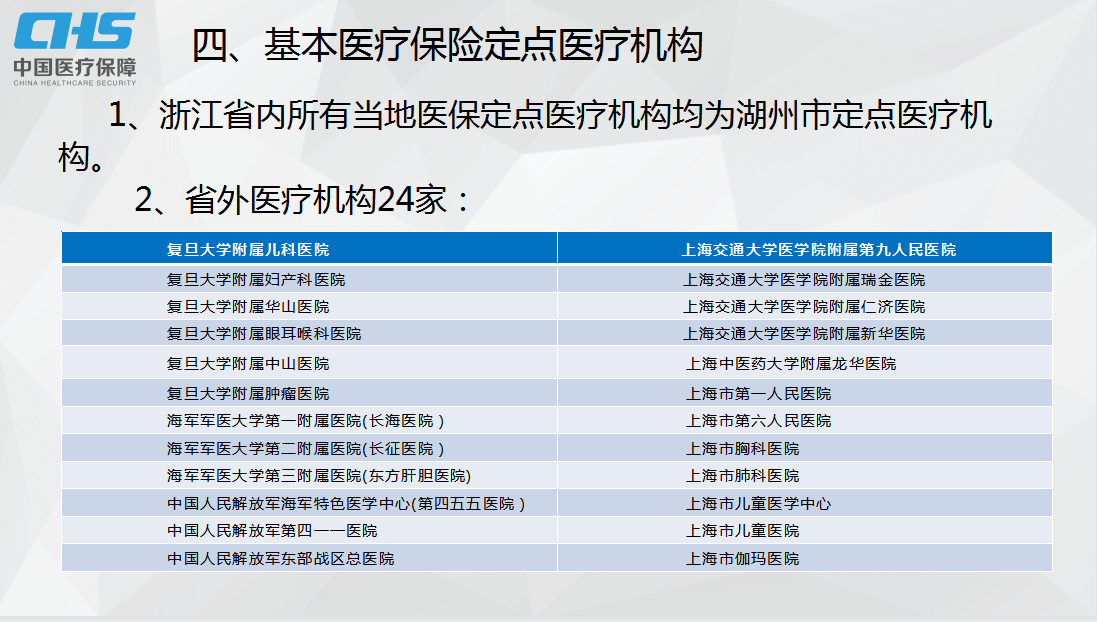 CHS
中国医疗保障
CHINA HEALTHCARE SECURITY

四、基本医疗保险定点医疗机构

1、浙江省内所有当地医保定点医疗机构均为湖州市定点医疗机构。

2、省外医疗机构24家：

| 复旦大学附属儿科医院 | 上海交通大学医学院附属第九人民医院 |
|---|---|
| 复旦大学附属妇产科医院 | 上海交通大学医学院附属瑞金医院 |
| 复旦大学附属华山医院 | 上海交通大学医学院附属仁济医院 |
| 复旦大学附属眼耳喉科医院 | 上海交通大学医学院附属新华医院 |
| 复旦大学附属中山医院 | 上海中医药大学附属龙华医院 |
| 复旦大学附属肿瘤医院 | 上海市第一人民医院 |
| 海军军医大学第一附属医院(长海医院) | 上海市第六人民医院 |
| 海军军医大学第二附属医院(长征医院) | 上海市胸科医院 |
| 海军军医大学第三附属医院(东方肝胆医院) | 上海市肺科医院 |
| 中国人民解放军海军特色医学中心(第四五五医院) | 上海市儿童医学中心 |
| 中国人民解放军第四一一医院 | 上海市儿童医院 |
| 中国人民解放军东部战区总医院 | 上海市伽玛医院 |